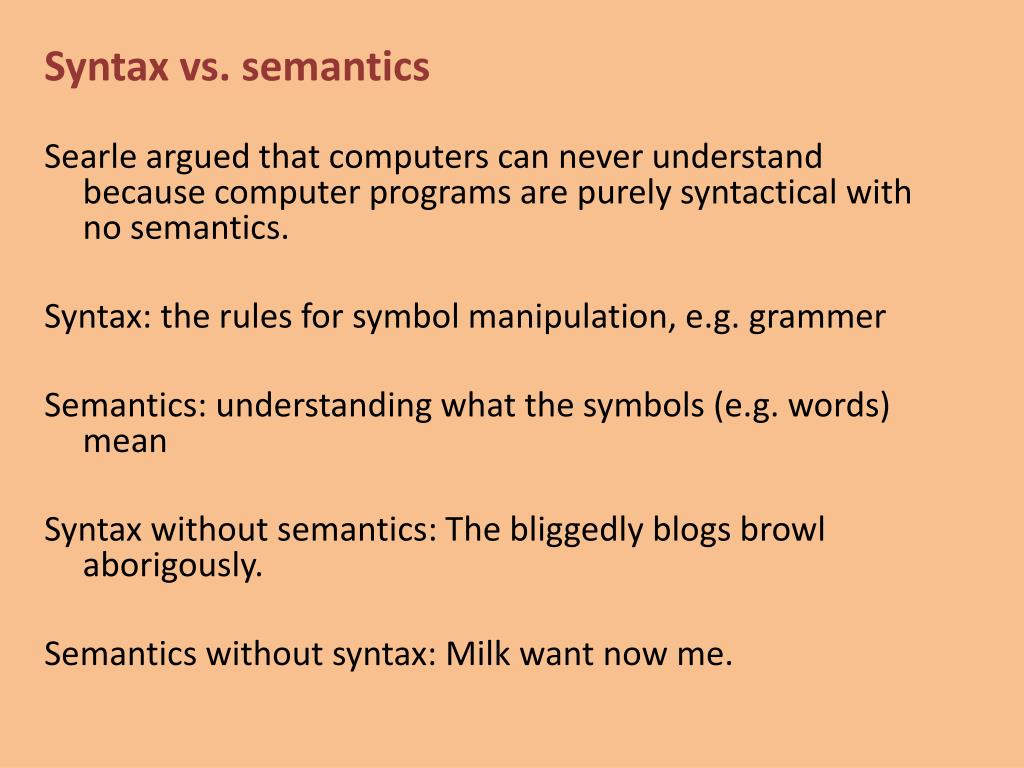 Syntax vs. semantics

Searle argued that computers can never understand because computer programs are purely syntactical with no semantics.

Syntax: the rules for symbol manipulation, e.g. grammer

Semantics: understanding what the symbols (e.g. words) mean

Syntax without semantics: The bliggedly blogs browl aborigously.

Semantics without syntax: Milk want now me.